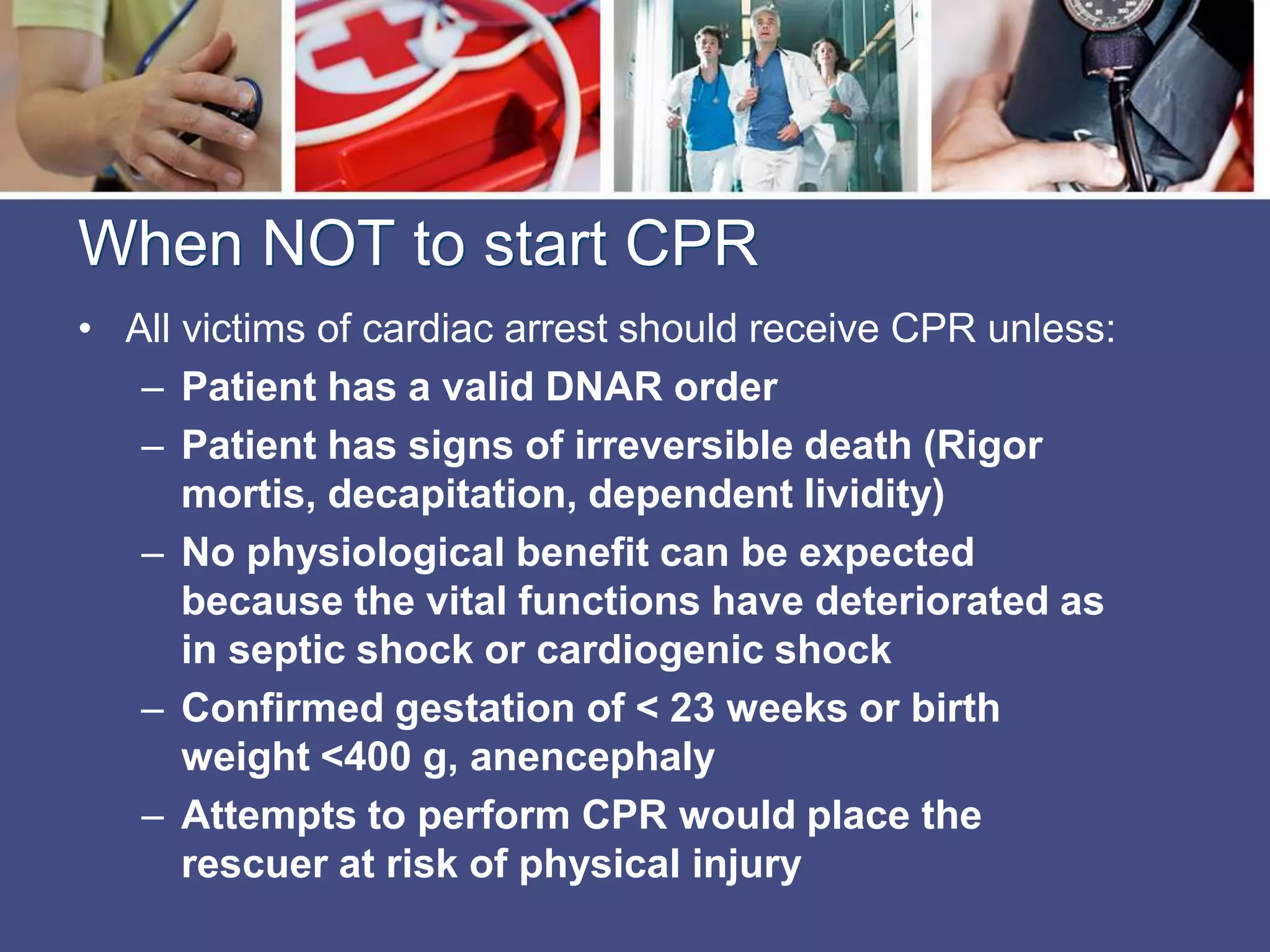 When NOT to start CPR

• All victims of cardiac arrest should receive CPR unless:
 – Patient has a valid DNAR order
 – Patient has signs of irreversible death (Rigor mortis, decapitation, dependent lividity)
 – No physiological benefit can be expected because the vital functions have deteriorated as in septic shock or cardiogenic shock
 – Confirmed gestation of < 23 weeks or birth weight <400 g, anencephaly
 – Attempts to perform CPR would place the rescuer at risk of physical injury